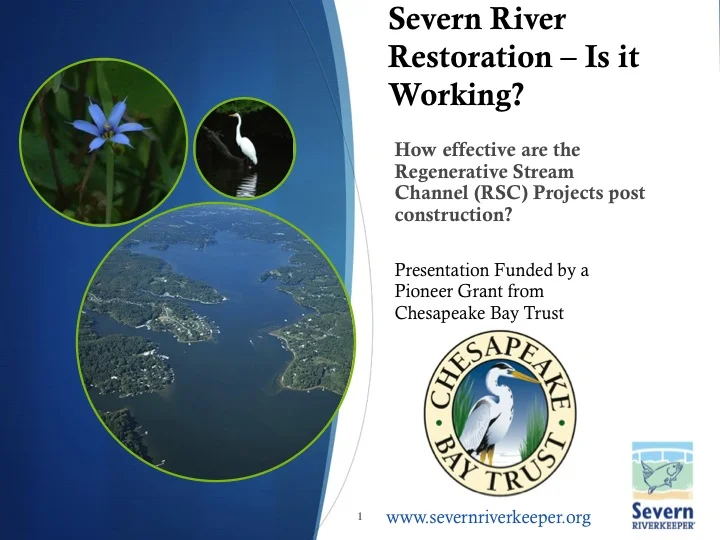 Severn River Restoration – Is it Working?

How effective are the Regenerative Stream Channel (RSC) Projects post construction?

Presentation Funded by a Pioneer Grant from Chesapeake Bay Trust

CHESAPEAKE BAY TRUST

1

www.severnriverkeeper.org

Severn RIVERKEEPER